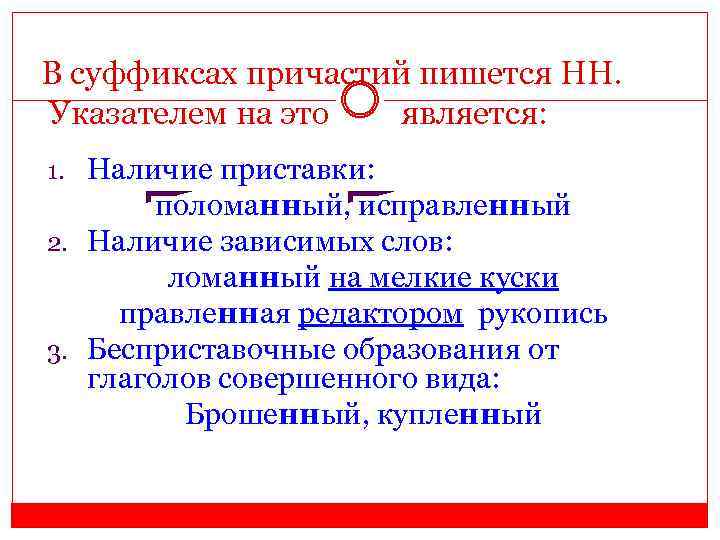 В суффиксах причастий пишется НН. Указателем на это является:

1. Наличие приставки:
поломанный, исправленный
2. Наличие зависимых слов:
ломанный на мелкие куски
правленная редактором рукопись
3. Бесприставочные образования от глаголов совершенного вида:
Брошенный, купленный